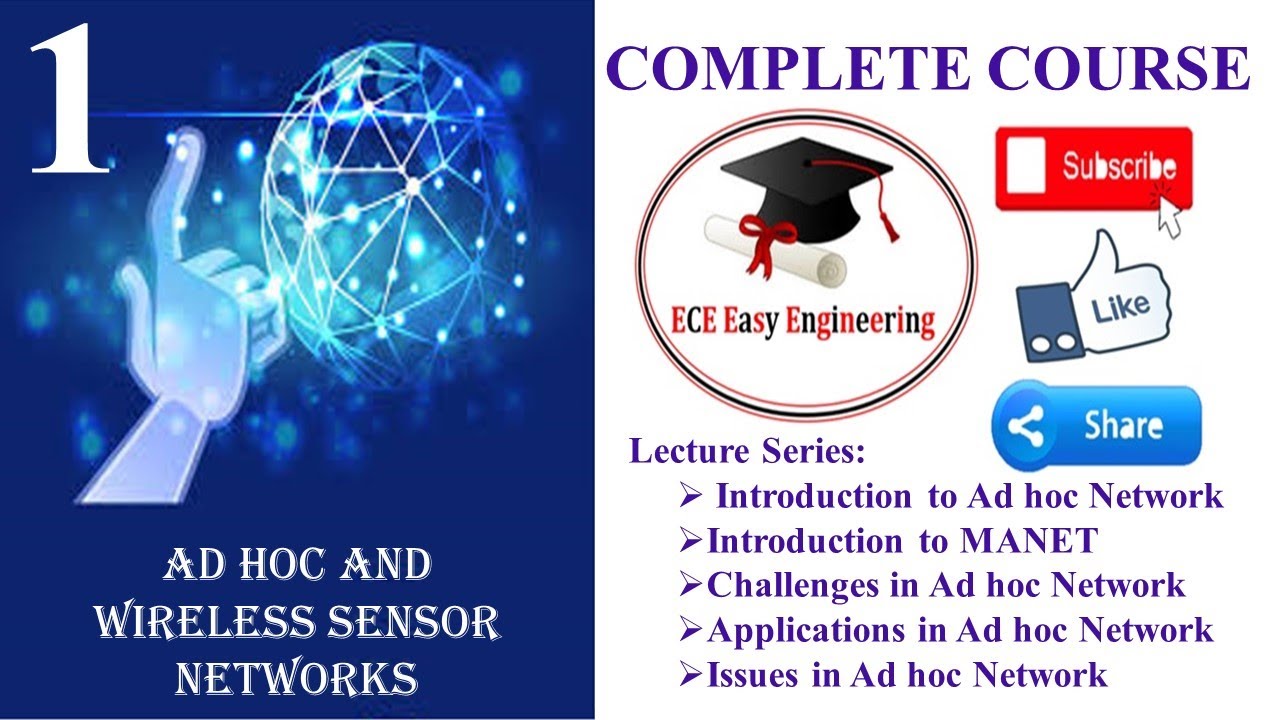 1

AD HOC AND WIRELESS SENSOR NETWORKS

COMPLETE COURSE

ECE Easy Engineering

Subscribe

Like

Share

Lecture Series:
➢ Introduction to Ad hoc Network
➢Introduction to MANET
➢Challenges in Ad hoc Network
➢Applications in Ad hoc Network
➢Issues in Ad hoc Network